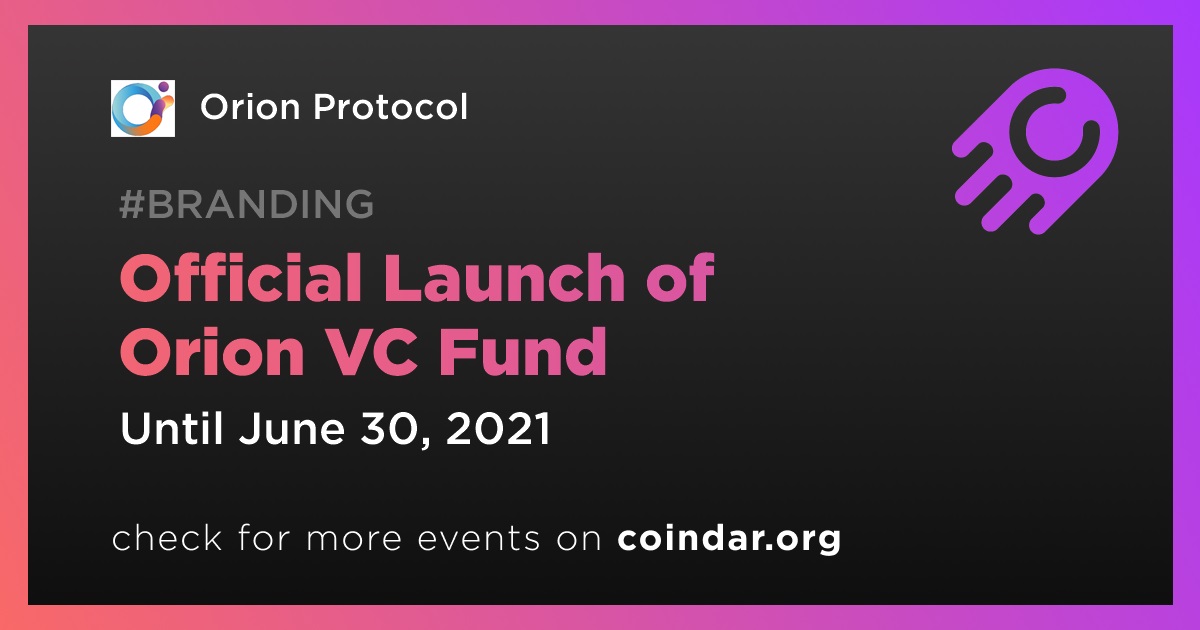 Orion Protocol

#BRANDING

Official Launch of Orion VC Fund

Until June 30, 2021

check for more events on coindar.org